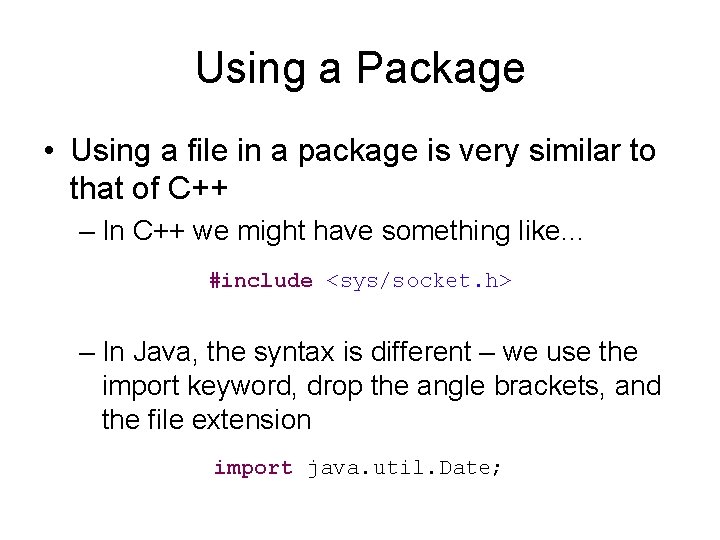 Using a Package

• Using a file in a package is very similar to that of C++

– In C++ we might have something like...

#include <sys/socket.h>

– In Java, the syntax is different – we use the import keyword, drop the angle brackets, and the file extension

import java.util.Date;